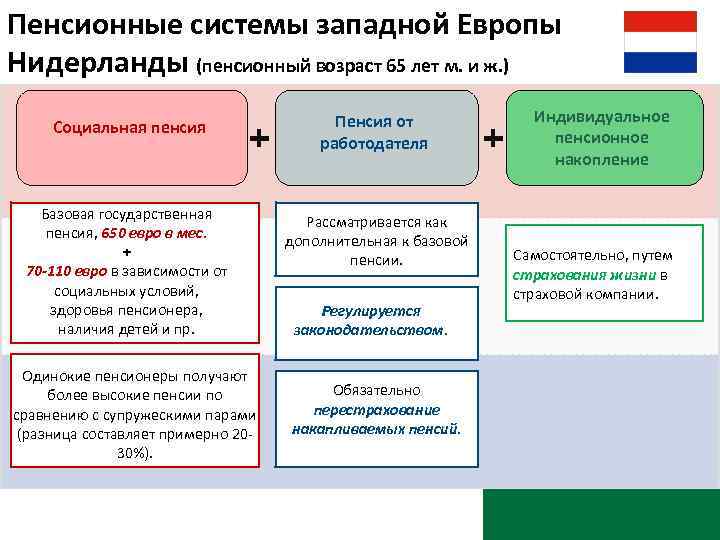 Пенсионные системы западной Европы
Нидерланды (пенсионный возраст 65 лет м. и ж.)

Социальная пенсия

+

Пенсия от работодателя

+

Индивидуальное пенсионное накопление

Базовая государственная пенсия, 650 евро в мес.
+
70-110 евро в зависимости от социальных условий, здоровья пенсионера, наличия детей и пр.

Одинокие пенсионеры получают более высокие пенсии по сравнению с супружескими парами (разница составляет примерно 20-30%).

Рассматривается как дополнительная к базовой пенсии.

Регулируется законодательством.

Обязательно перестрахование накапливаемых пенсий.

Самостоятельно, путем страхования жизни в страховой компании.